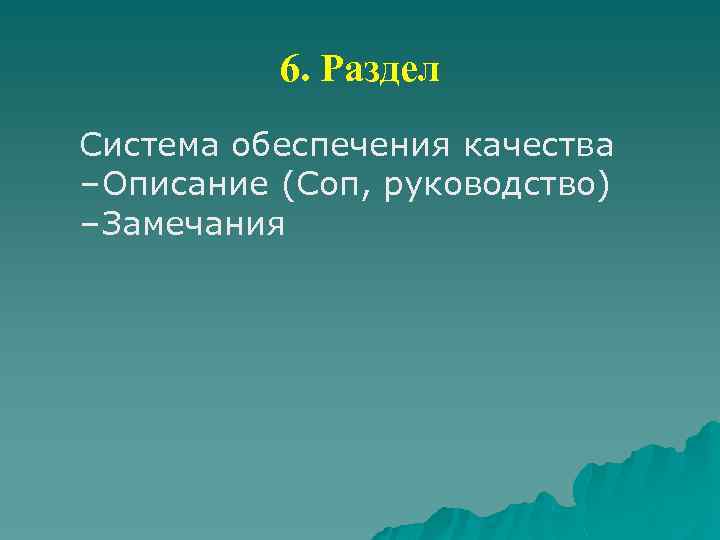 6. Раздел

Система обеспечения качества
–Описание (Соп, руководство)
–Замечания